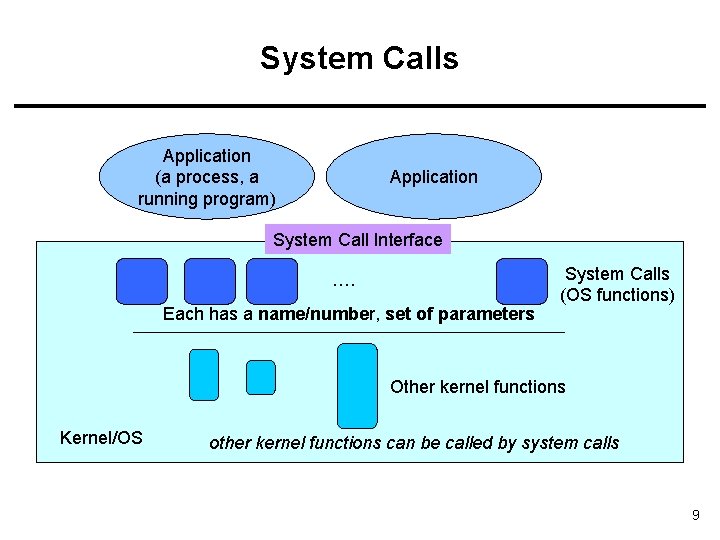 System Calls

Application (a process, a running program)

Application

System Call Interface

....

System Calls (OS functions)

Each has a name/number, set of parameters

Other kernel functions

Kernel/OS

other kernel functions can be called by system calls

9